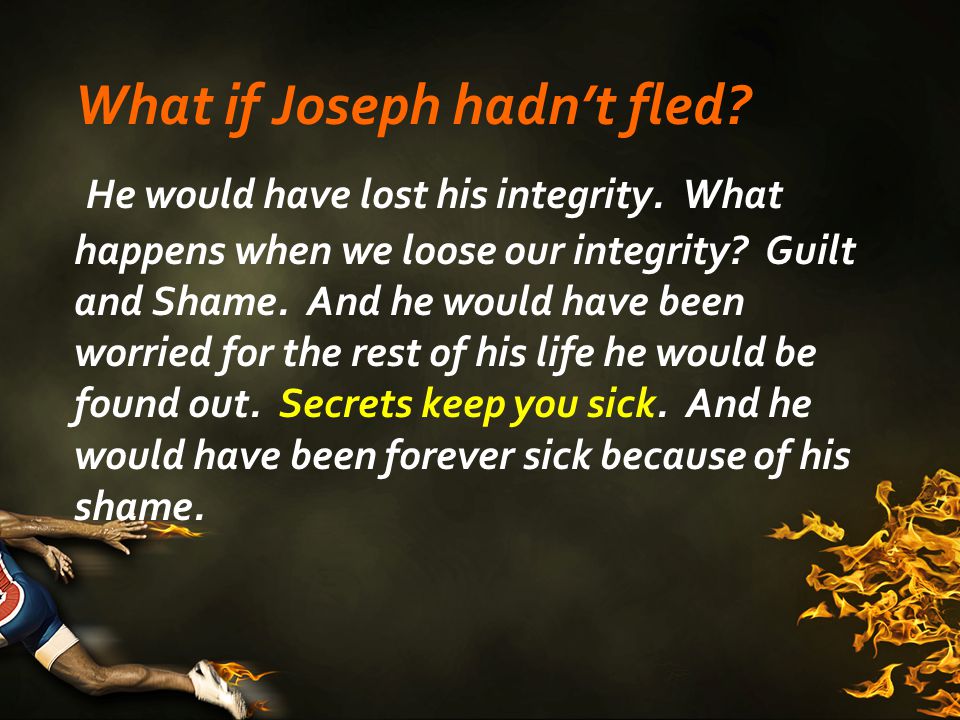 What if Joseph hadn't fled?

He would have lost his integrity. What happens when we loose our integrity? Guilt and Shame. And he would have been worried for the rest of his life he would be found out. Secrets keep you sick. And he would have been forever sick because of his shame.